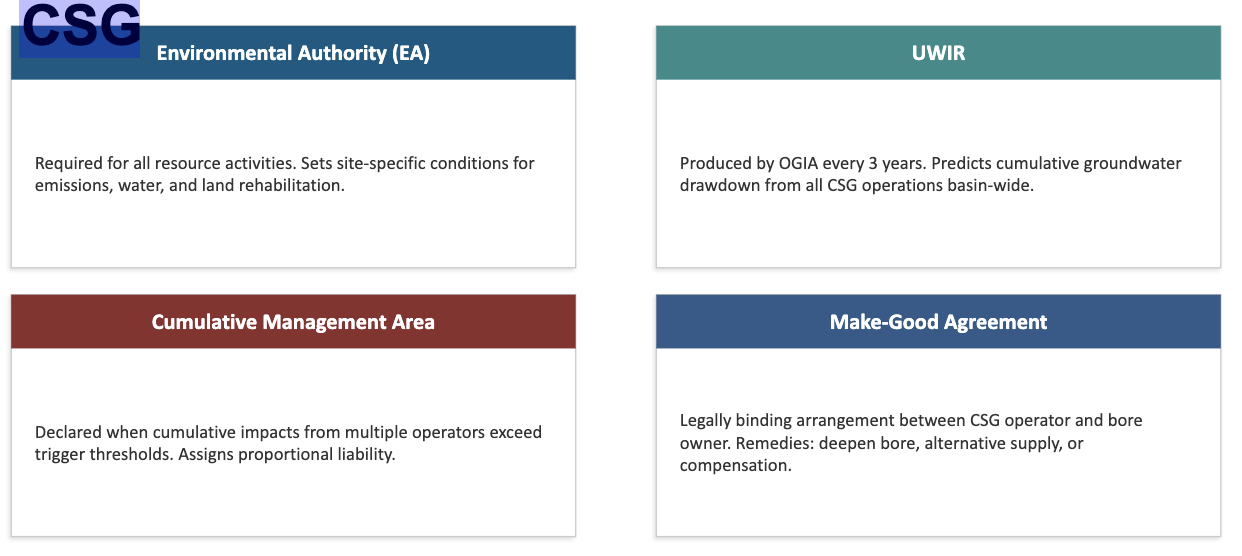 CSG

Environmental Authority (EA)

Required for all resource activities. Sets site-specific conditions for emissions, water, and land rehabilitation.

UWIR

Produced by OGIA every 3 years. Predicts cumulative groundwater drawdown from all CSG operations basin-wide.

Cumulative Management Area

Declared when cumulative impacts from multiple operators exceed trigger thresholds. Assigns proportional liability.

Make-Good Agreement

Legally binding arrangement between CSG operator and bore owner. Remedies: deepen bore, alternative supply, or compensation.